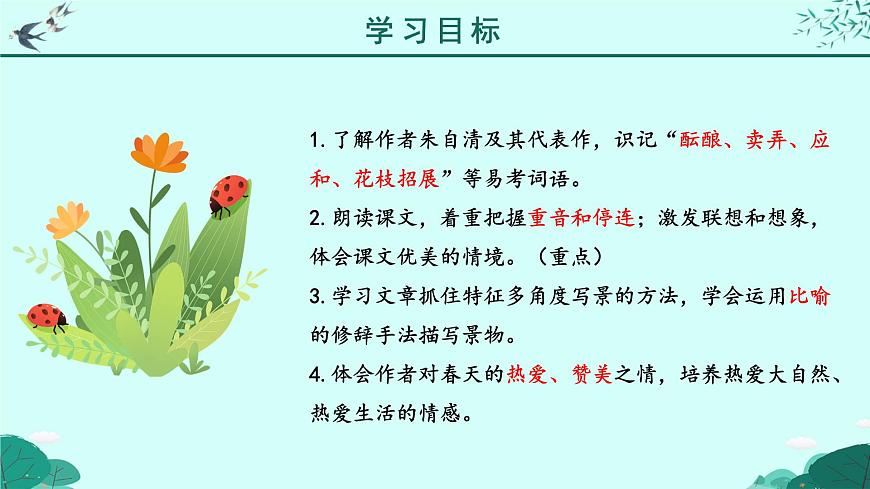 学习目标

1. 了解作者朱自清及其代表作，识记“酝酿、卖弄、应和、花枝招展”等易考词语。

2. 朗读课文，着重把握重音和停连；激发联想和想象，体会课文优美的情境。（重点）

3. 学习文章抓住特征多角度写景的方法，学会运用比喻的修辞手法描写景物。

4. 体会作者对春天的热爱、赞美之情，培养热爱大自然、热爱生活的情感。